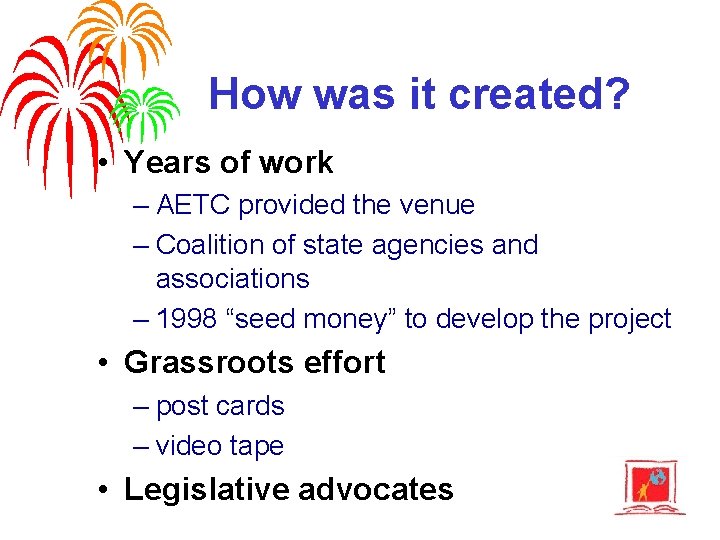 How was it created?

• Years of work
– AETC provided the venue
– Coalition of state agencies and associations
– 1998 “seed money” to develop the project

• Grassroots effort
– post cards
– video tape

• Legislative advocates